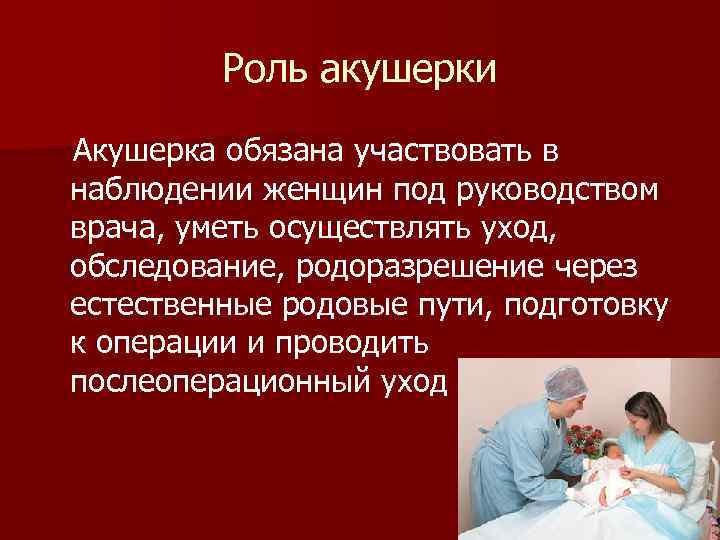 Роль акушерки

Акушерка обязана участвовать в наблюдении женщин под руководством врача, уметь осуществлять уход, обследование, родоразрешение через естественные родовые пути, подготовку к операции и проводить послеоперационный уход